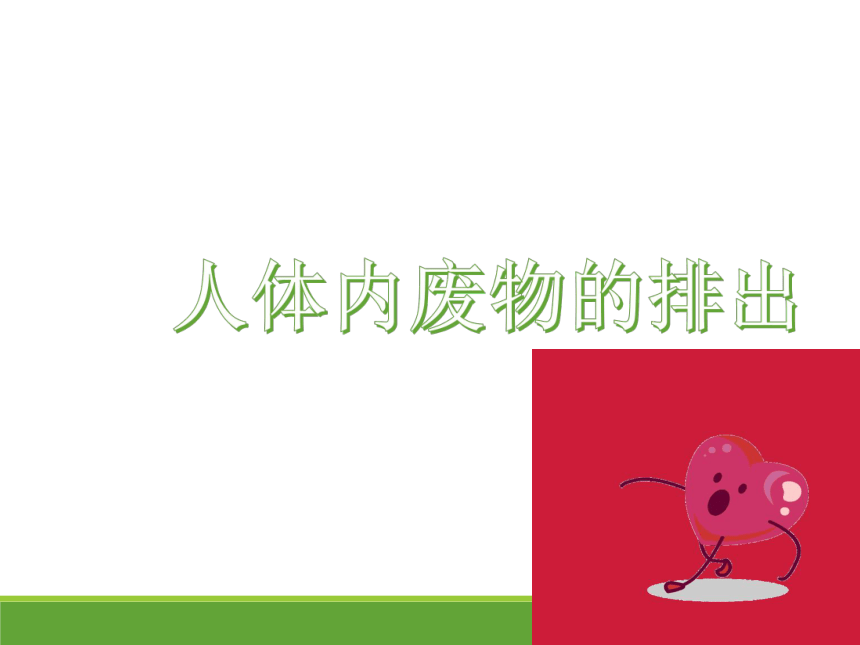 人体内废物的排出